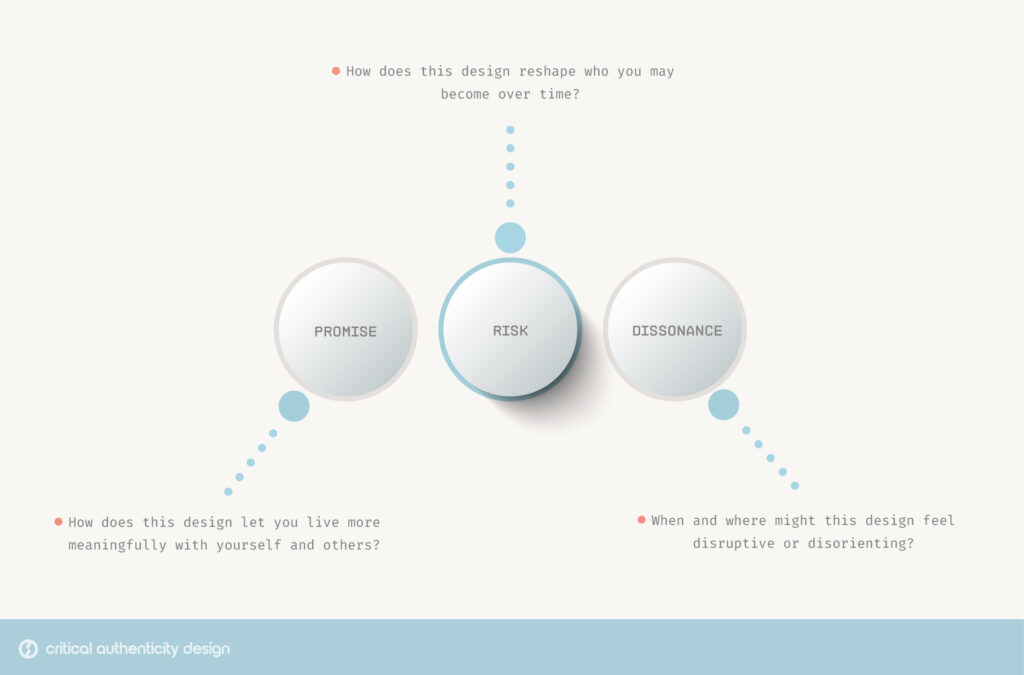 How does this design reshape who you may become over time?

PROMISE

RISK

DISSONANCE

How does this design let you live more meaningfully with yourself and others?

When and where might this design feel disruptive or disorienting?

critical authenticity design